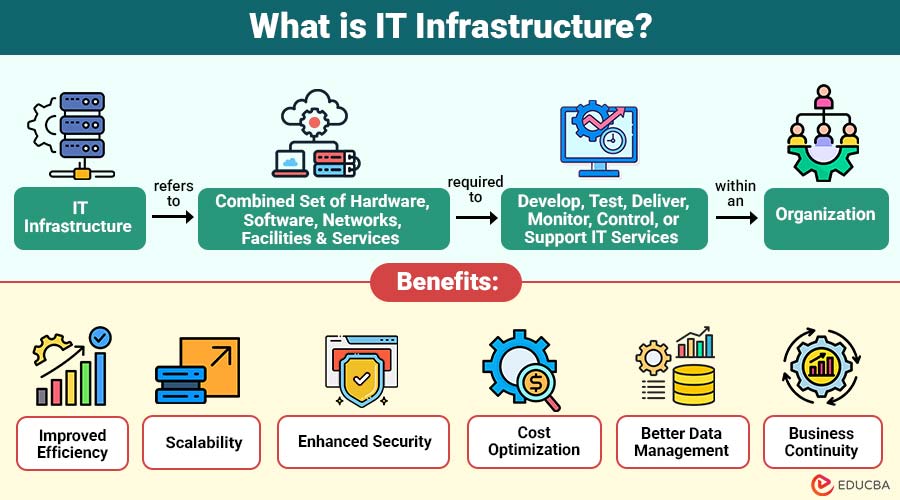 What is IT Infrastructure?

IT Infrastructure

refers to

Combined Set of Hardware, Software, Networks, Facilities & Services

required to

Develop, Test, Deliver, Monitor, Control, or Support IT Services

within an

Organization

Benefits:

Improved Efficiency

Scalability

Enhanced Security

Cost Optimization

Better Data Management

Business Continuity

EDUCBA